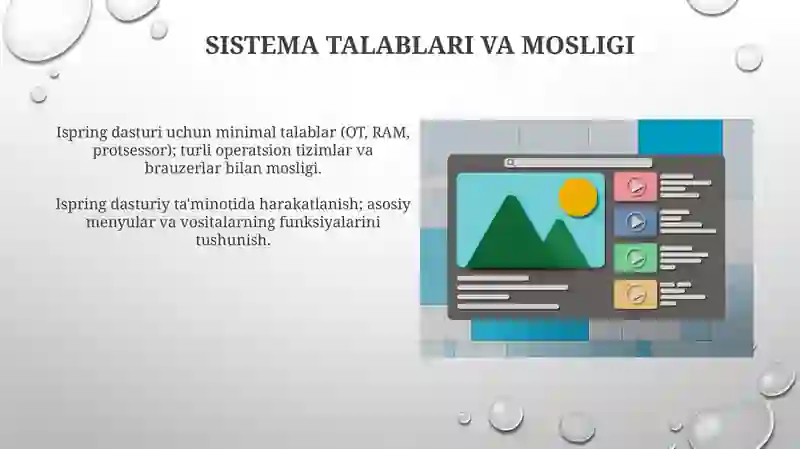 SISTEMA TALABLARI VA MOSLIGI

Ispring dasturi uchun minimal talablar (OT, RAM, protsessor); turli operatsion tizimlar va brauzerlar bilan mosligi.

Ispring dasturiy ta'minotida harakatlanish; asosiy menyular va vositalarning funksiyalarini tushunish.